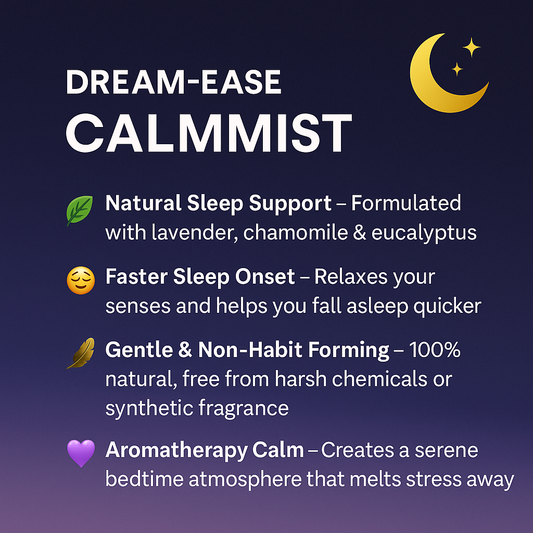 DREAM-EASE
CALMMIST

Natural Sleep Support – Formulated with lavender, chamomile & eucalyptus

Faster Sleep Onset – Relaxes your senses and helps you fall asleep quicker

Gentle & Non-Habit Forming – 100% natural, free from harsh chemicals or synthetic fragrance

Aromatherapy Calm – Creates a serene bedtime atmosphere that melts stress away